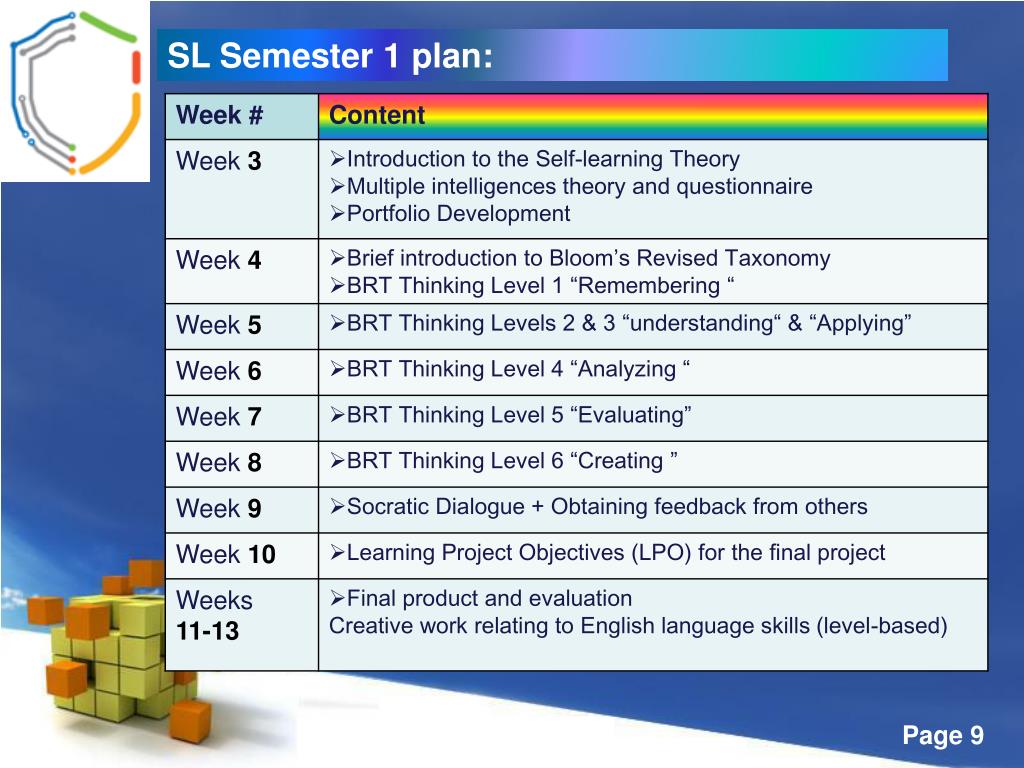 SL Semester 1 plan:

| Week # | Content |
|---|---|
| Week 3 | ➢Introduction to the Self-learning Theory ➢Multiple intelligences theory and questionnaire ➢Portfolio Development |
| Week 4 | ➢Brief introduction to Bloom’s Revised Taxonomy ➢BRT Thinking Level 1 “Remembering “ |
| Week 5 | ➢BRT Thinking Levels 2 & 3 “understanding“ & “Applying” |
| Week 6 | ➢BRT Thinking Level 4 “Analyzing “ |
| Week 7 | ➢BRT Thinking Level 5 “Evaluating” |
| Week 8 | ➢BRT Thinking Level 6 “Creating ” |
| Week 9 | ➢Socratic Dialogue + Obtaining feedback from others |
| Week 10 | ➢Learning Project Objectives (LPO) for the final project |
| Weeks 11-13 | ➢Final product and evaluation Creative work relating to English language skills (level-based) |

Page 9